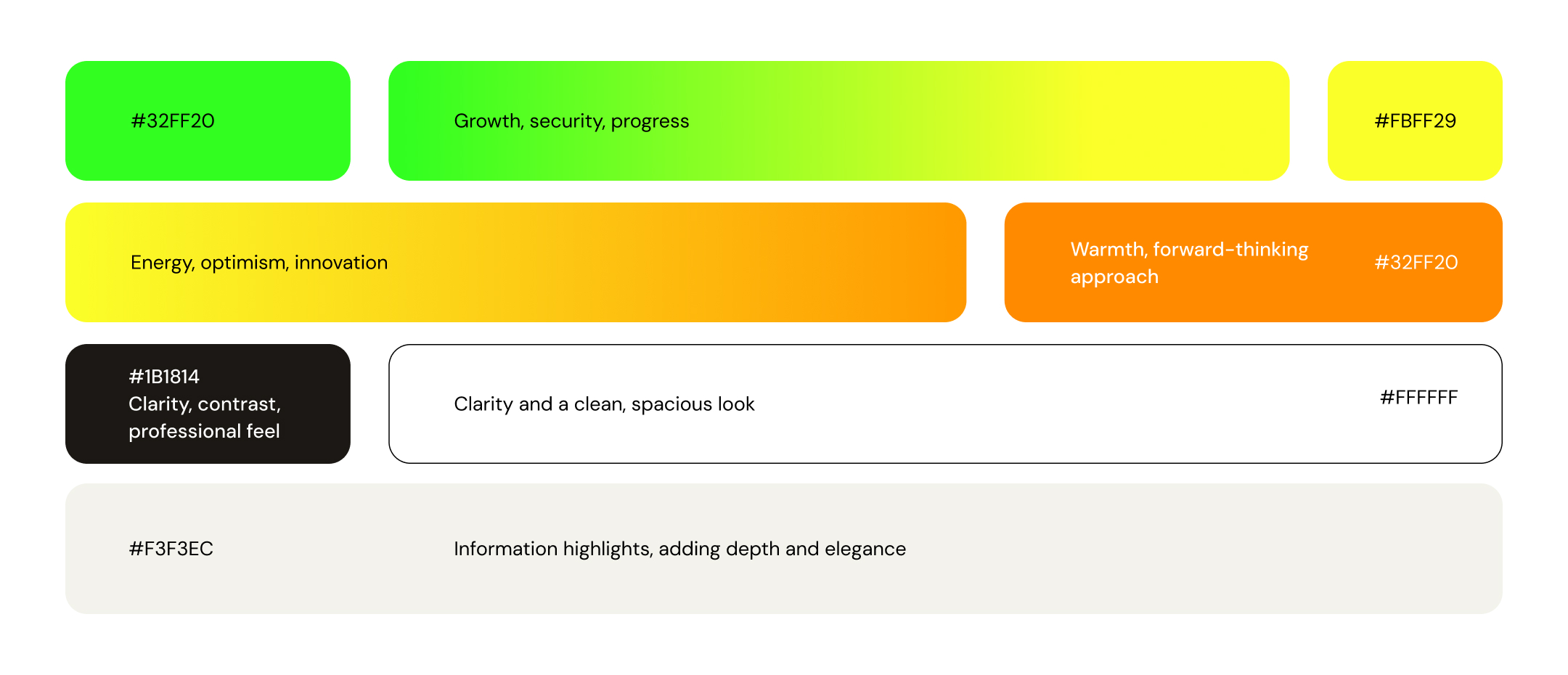 #32FF20

Growth, security, progress

#FBFF29

Energy, optimism, innovation

Warmth, forward-thinking approach

#32FF20

#1B1814
Clarity, contrast, professional feel

Clarity and a clean, spacious look

#FFFFFF

#F3F3EC

Information highlights, adding depth and elegance